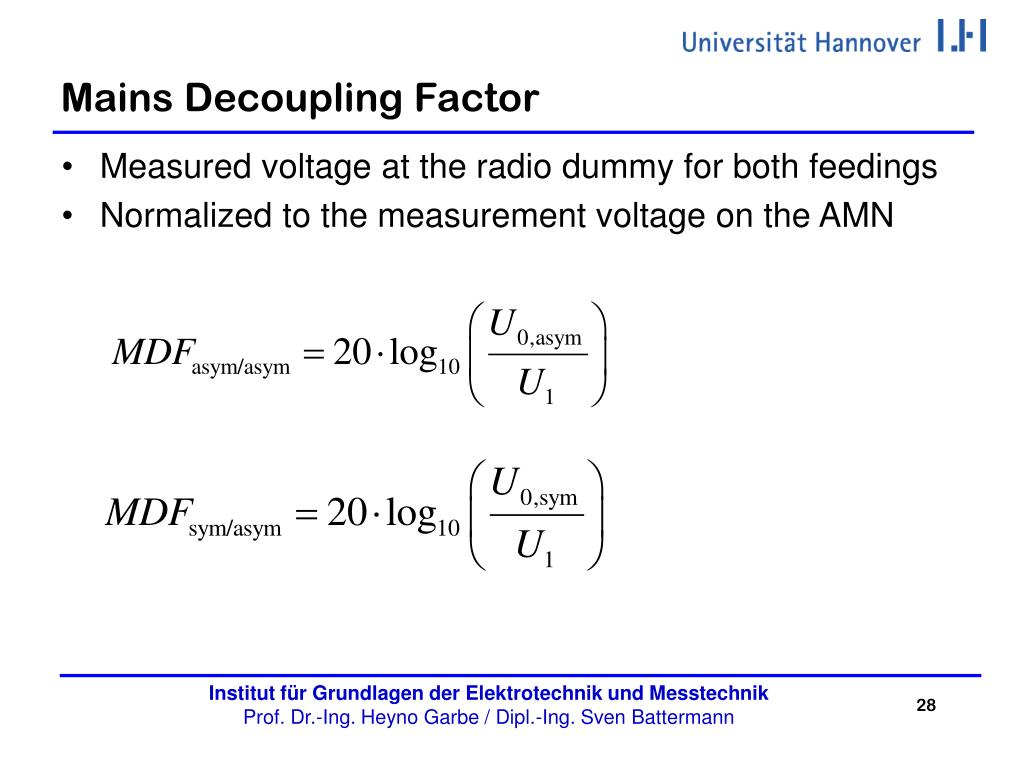 Universität Hannover

Mains Decoupling Factor

• Measured voltage at the radio dummy for both feedings
• Normalized to the measurement voltage on the AMN

$MDF_{\text{asym/asym}} = 20 \cdot \log_{10}\left(\frac{U_{0,\text{asym}}}{U_1}\right)$

$MDF_{\text{sym/asym}} = 20 \cdot \log_{10}\left(\frac{U_{0,\text{sym}}}{U_1}\right)$

Institut für Grundlagen der Elektrotechnik und Messtechnik
Prof. Dr.-Ing. Heyno Garbe / Dipl.-Ing. Sven Battermann

28